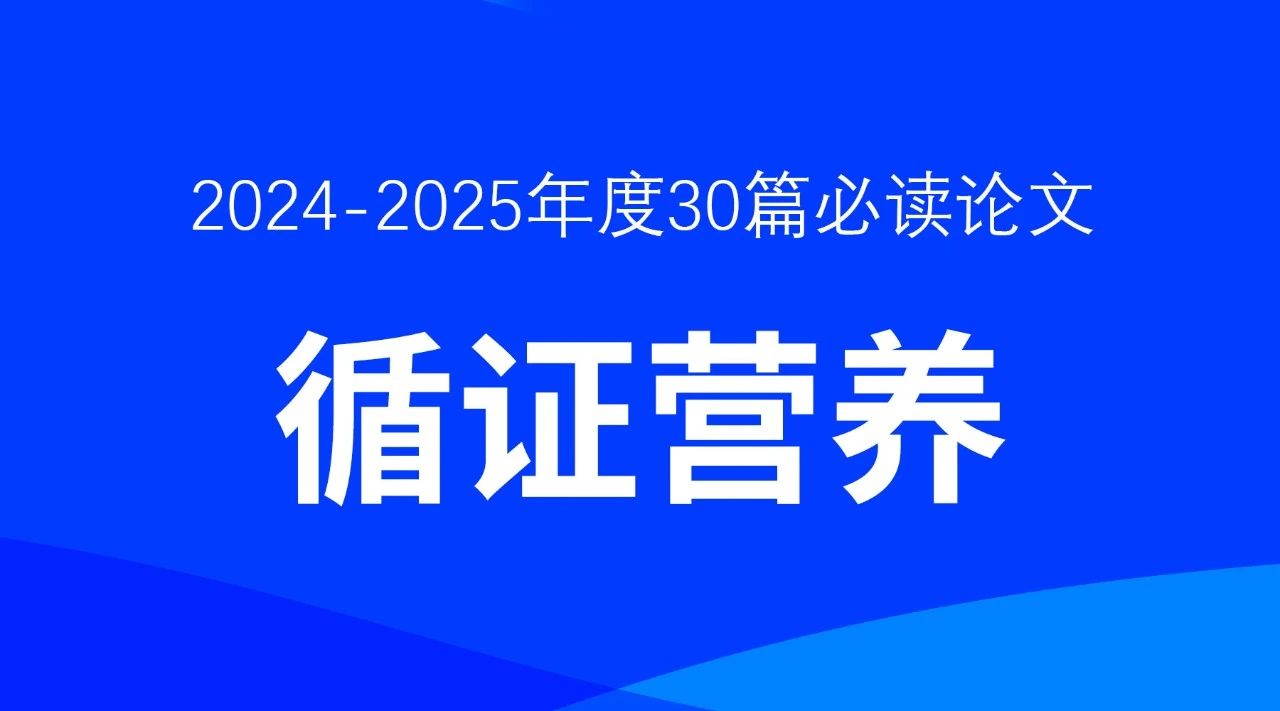 2024-2025年度30篇必读论文

循证营养